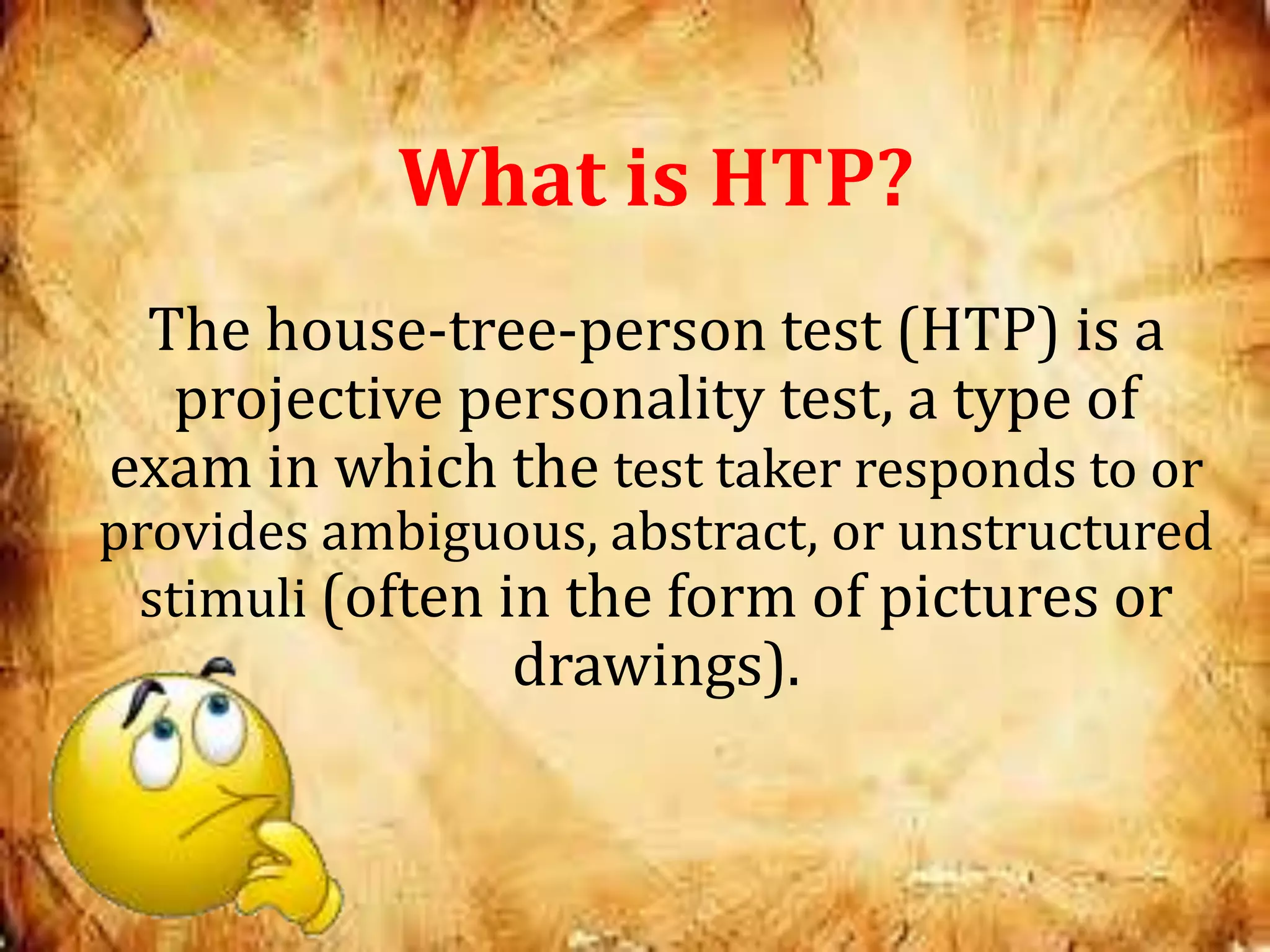 What is HTP?

The house-tree-person test (HTP) is a projective personality test, a type of exam in which the test taker responds to or provides ambiguous, abstract, or unstructured stimuli (often in the form of pictures or drawings).